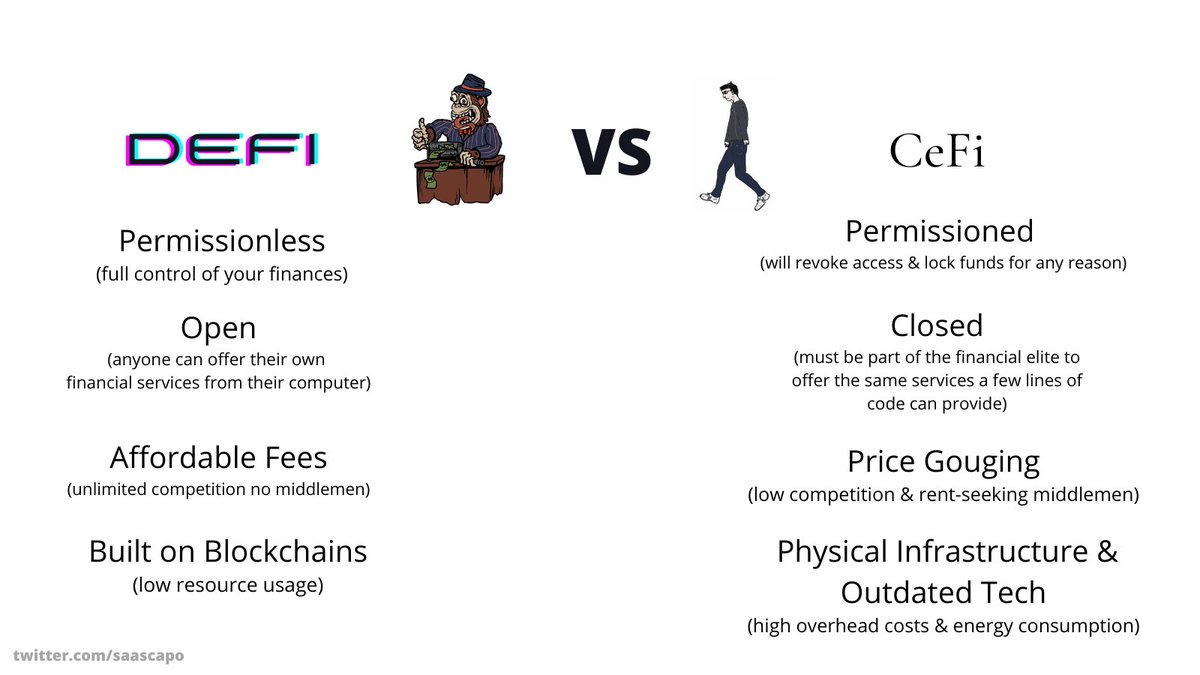 DEFI

VS

CeFi

Permissionless
(full control of your finances)

Open
(anyone can offer their own financial services from their computer)

Affordable Fees
(unlimited competition no middlemen)

Built on Blockchains
(low resource usage)

Permissioned
(will revoke access & lock funds for any reason)

Closed
(must be part of the financial elite to offer the same services a few lines of code can provide)

Price Gouging
(low competition & rent-seeking middlemen)

Physical Infrastructure & Outdated Tech
(high overhead costs & energy consumption)

twitter.com/saascapo